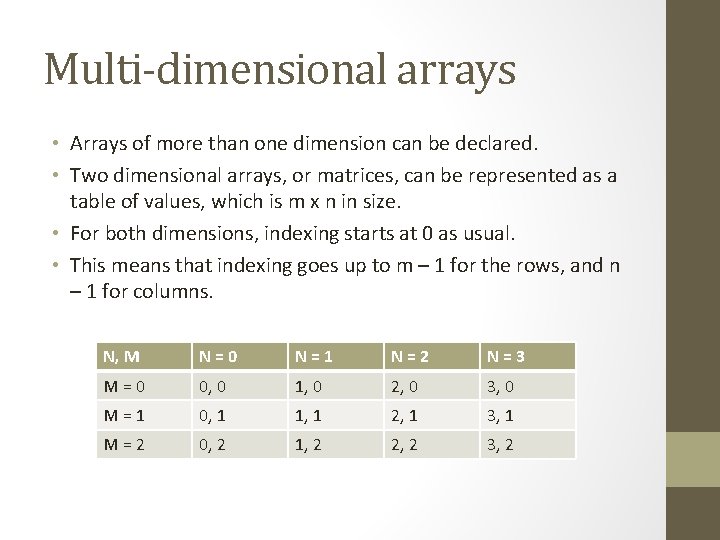 Multi-dimensional arrays

• Arrays of more than one dimension can be declared.
• Two dimensional arrays, or matrices, can be represented as a table of values, which is m x n in size.
• For both dimensions, indexing starts at 0 as usual.
• This means that indexing goes up to m – 1 for the rows, and n – 1 for columns.

| N, M | N = 0 | N = 1 | N = 2 | N = 3 |
|---|---|---|---|---|
| M = 0 | 0, 0 | 1, 0 | 2, 0 | 3, 0 |
| M = 1 | 0, 1 | 1, 1 | 2, 1 | 3, 1 |
| M = 2 | 0, 2 | 1, 2 | 2, 2 | 3, 2 |